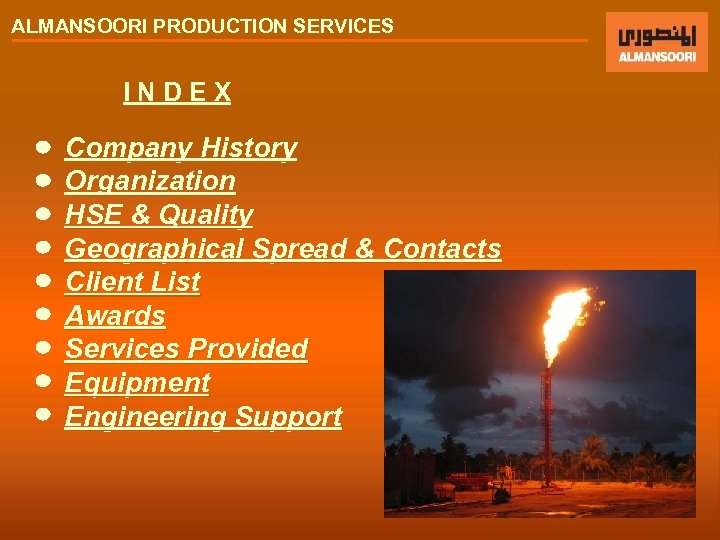 ALMANSOORI PRODUCTION SERVICES

المنصوري
ALMANSOORI

I N D E X

- Company History
- Organization
- HSE & Quality
- Geographical Spread & Contacts
- Client List
- Awards
- Services Provided
- Equipment
- Engineering Support